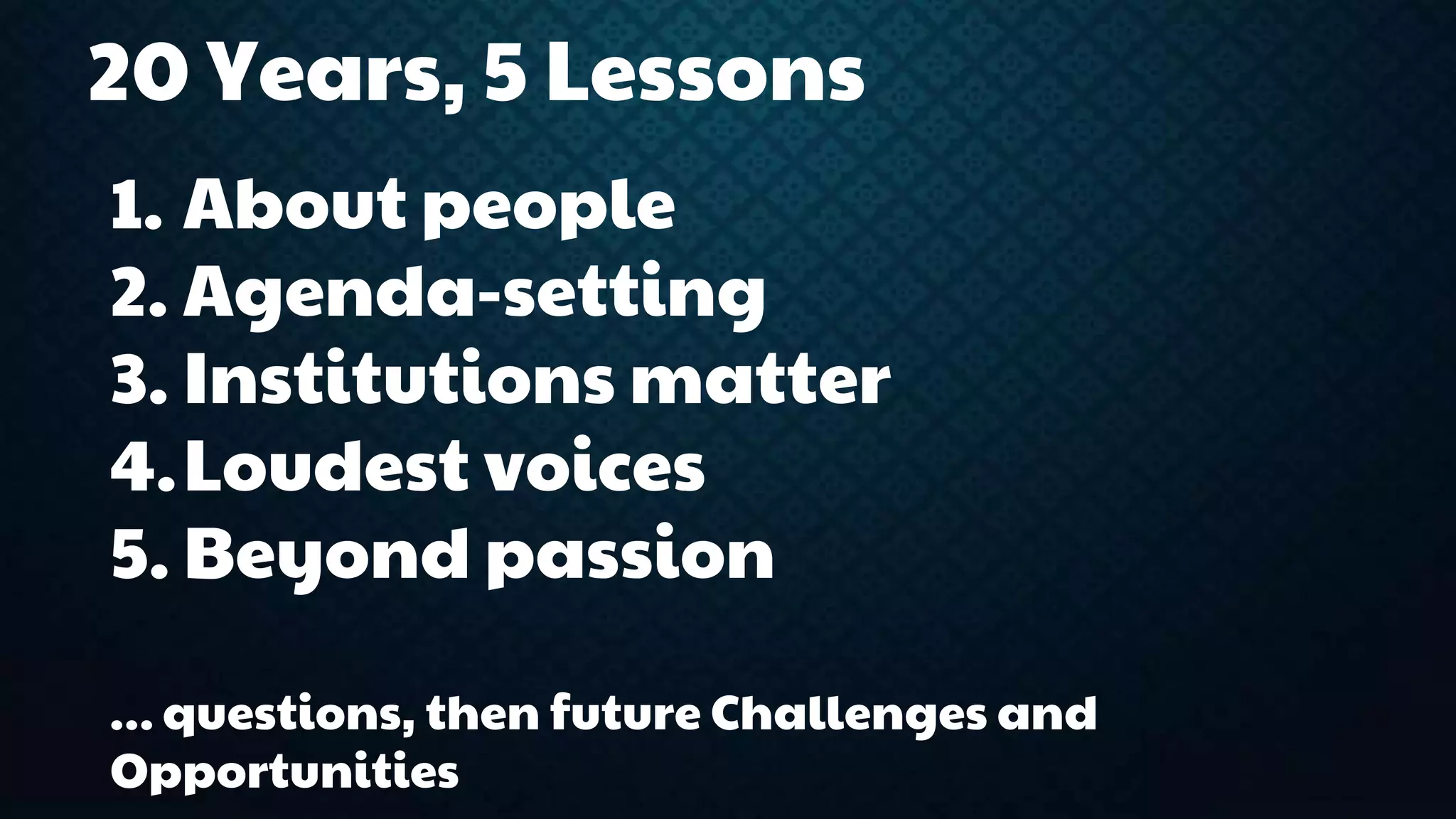 20 Years, 5 Lessons

1. About people
2. Agenda-setting
3. Institutions matter
4. Loudest voices
5. Beyond passion

... questions, then future Challenges and Opportunities